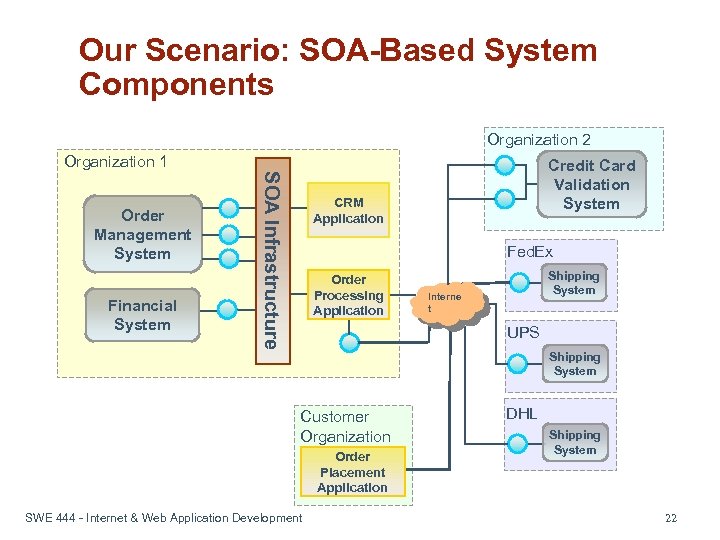 Our Scenario: SOA-Based System Components

Organization 1

Order Management System

Financial System

SOA Infrastructure

CRM Application

Order Processing Application

Interne t

Organization 2

Credit Card Validation System

FedEx

Shipping System

UPS

Shipping System

DHL

Shipping System

Customer Organization

Order Placement Application

SWE 444 - Internet & Web Application Development

22